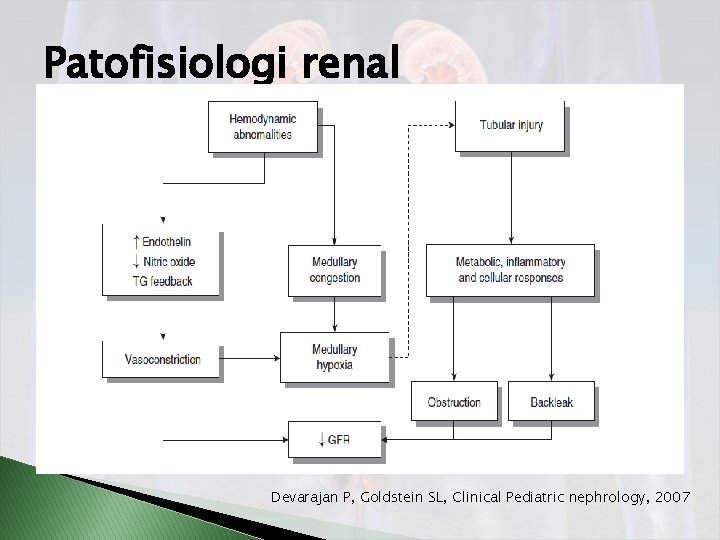 Patofisiologi renal

Hemodynamic abnormalities

Tubular injury

↑ Endothelin
↓ Nitric oxide
TG feedback

Medullary congestion

Metabolic, inflammatory and cellular responses

Vasoconstriction

Medullary hypoxia

Obstruction

Backleak

↓ GFR

Devarajan P, Goldstein SL, Clinical Pediatric nephrology, 2007